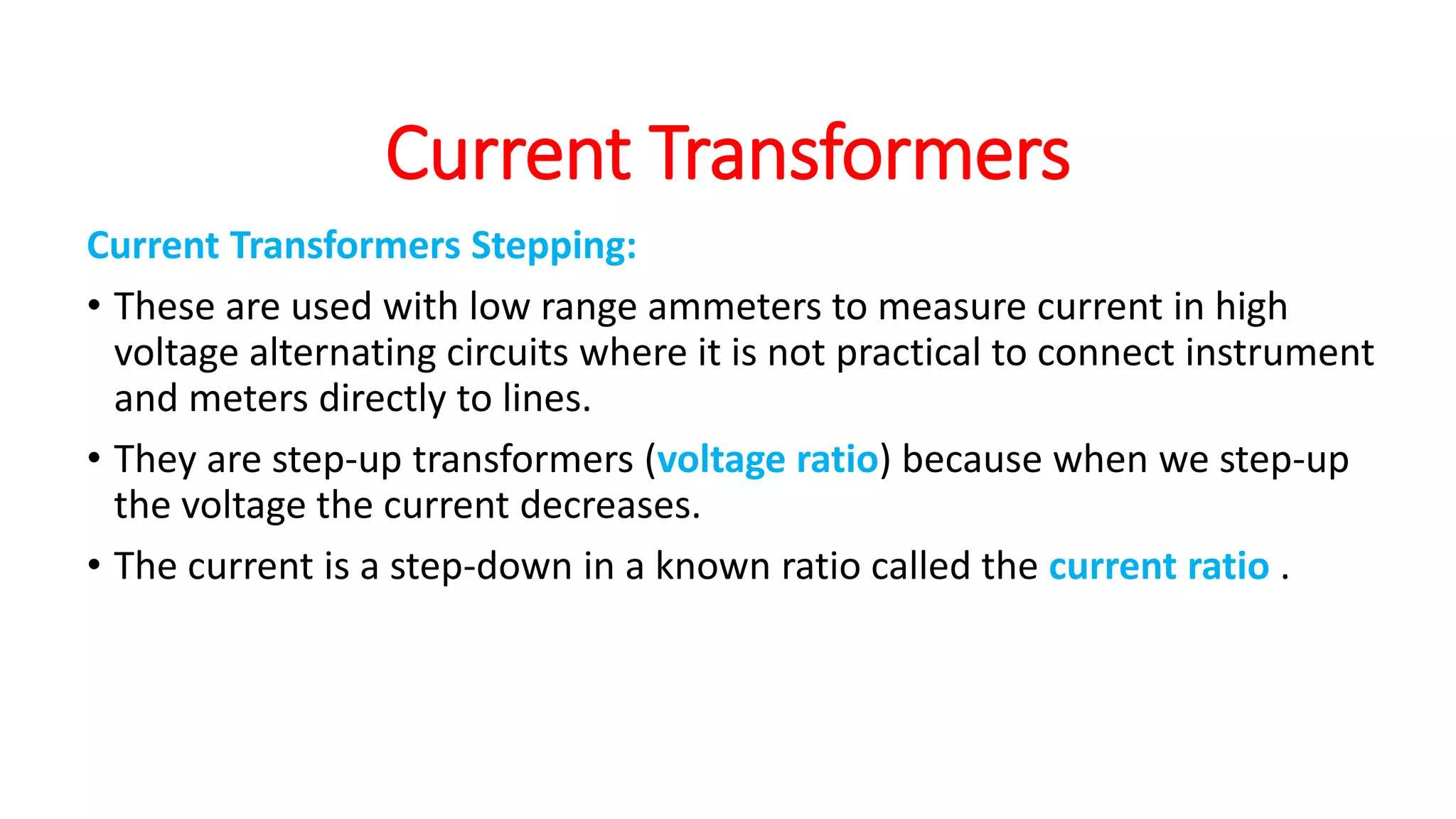 Current Transformers

Current Transformers Stepping:

• These are used with low range ammeters to measure current in high voltage alternating circuits where it is not practical to connect instrument and meters directly to lines.

• They are step-up transformers (voltage ratio) because when we step-up the voltage the current decreases.

• The current is a step-down in a known ratio called the current ratio .